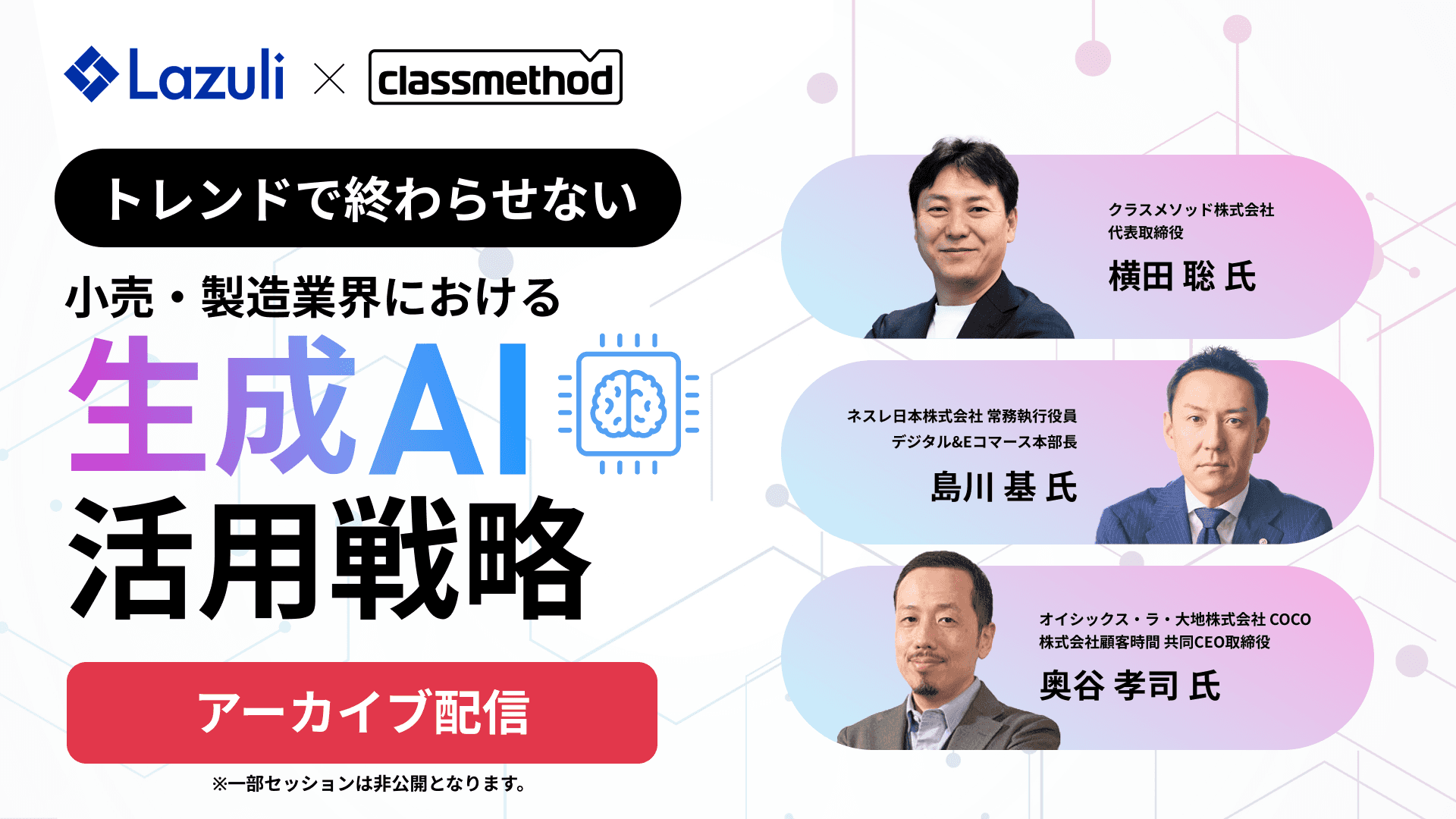 Lazuli × classmethod

トレンドで終わらせない

小売・製造業界における

生成AI

活用戦略

アーカイブ配信

※一部セッションは非公開となります。

クラスメソッド株式会社
代表取締役

横田 聡 氏

ネスレ日本株式会社 常務執行役員
デジタル&Eコマース本部長

島川 基 氏

オイシックス・ラ・大地株式会社 COCO
株式会社顧客時間 共同CEO取締役

奥谷 孝司 氏